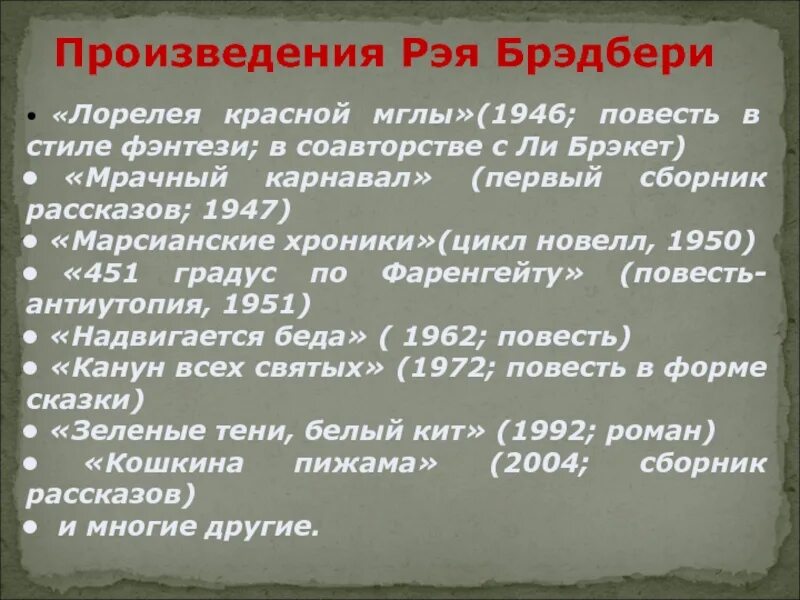 Произведения Рэя Брэдбери

• «Лорелея красной мглы»(1946; повесть в стиле фэнтези; в соавторстве с Ли Брэкет)
• «Мрачный карнавал» (первый сборник рассказов; 1947)
• «Марсианские хроники»(цикл новелл, 1950)
• «451 градус по Фаренгейту» (повесть-антиутопия, 1951)
• «Надвигается беда» ( 1962; повесть)
• «Канун всех святых» (1972; повесть в форме сказки)
• «Зеленые тени, белый кит» (1992; роман)
• «Кошкина пижама» (2004; сборник рассказов)
• и многие другие.